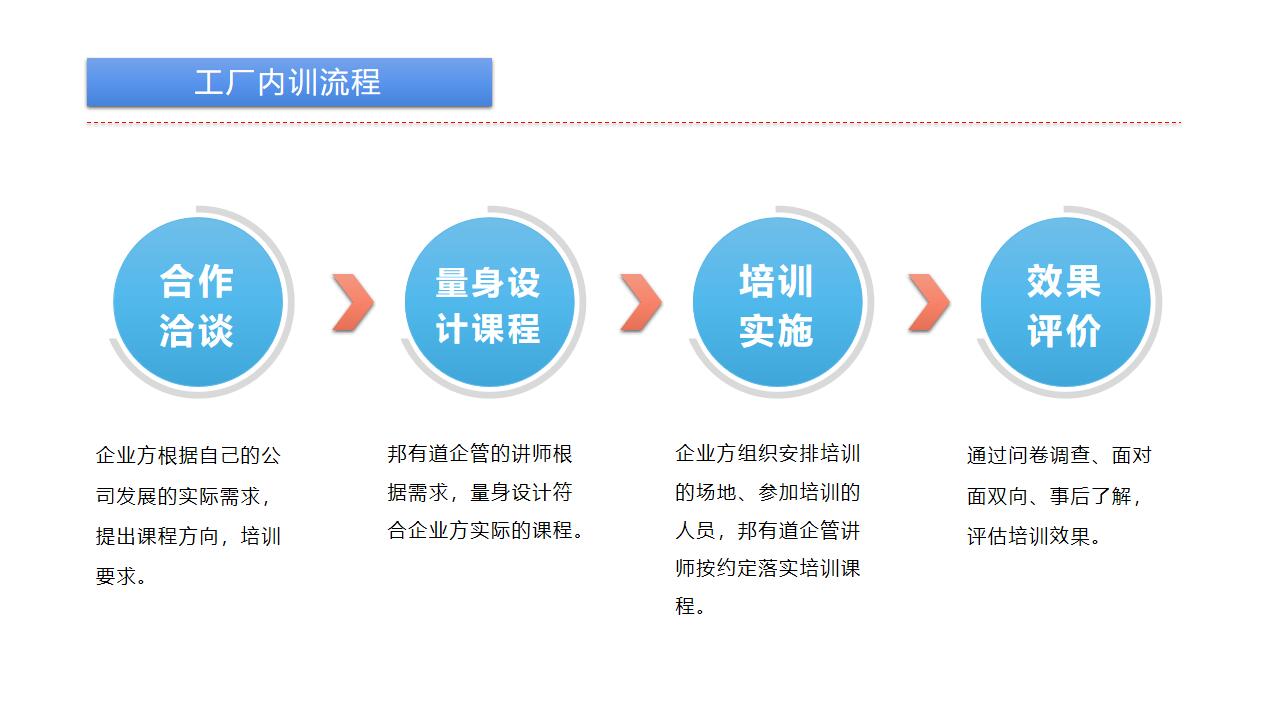 工厂内训流程

合作洽谈

量身设计课程

培训实施

效果评价

企业方根据自己的公司发展的实际需求，提出课程方向，培训要求。

邦有道企管的讲师根据需求，量身设计符合企业方实际的课程。

企业方组织安排培训的场地、参加培训的人员，邦有道企管讲师按约定落实培训课程。

通过问卷调查、面对面双向、事后了解，评估培训效果。